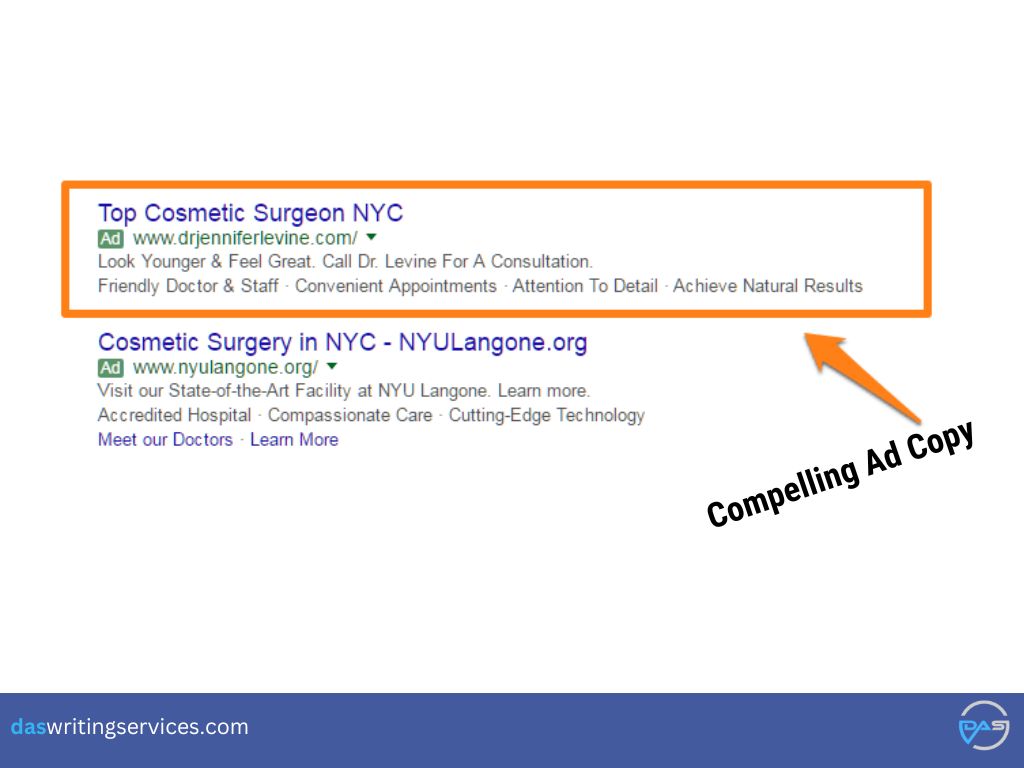 Top Cosmetic Surgeon NYC
Ad www.drjenniferlevine.com/
Look Younger & Feel Great. Call Dr. Levine For A Consultation.
Friendly Doctor & Staff · Convenient Appointments · Attention To Detail · Achieve Natural Results

Cosmetic Surgery in NYC - NYULangone.org
Ad www.nyulangone.org/
Visit our State-of-the-Art Facility at NYU Langone. Learn more.
Accredited Hospital · Compassionate Care · Cutting-Edge Technology
Meet our Doctors · Learn More

Compelling Ad Copy

daswritingservices.com

DAS